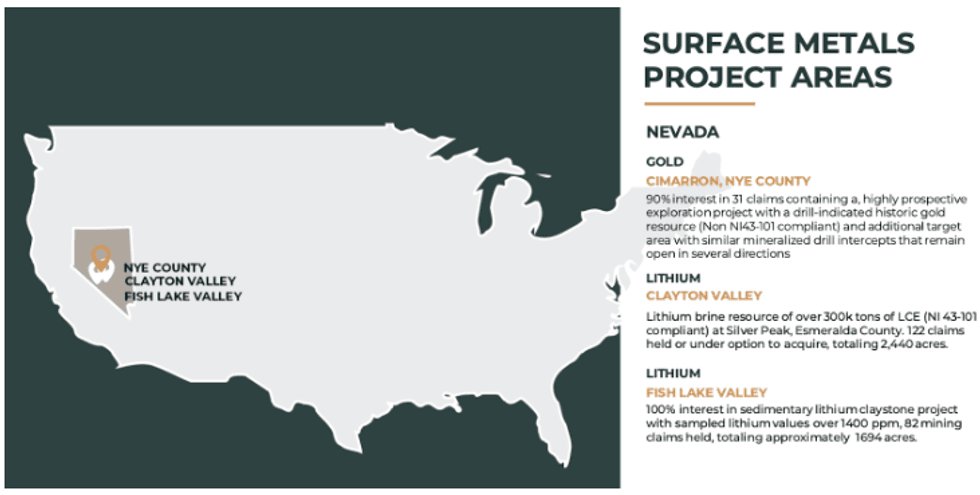 NYE COUNTY
CLAYTON VALLEY
FISH LAKE VALLEY

SURFACE METALS PROJECT AREAS

NEVADA

GOLD

CIMARRON, NYE COUNTY

90% interest in 31 claims containing a, highly prospective exploration project with a drill-indicated historic gold resource (Non NI43-101 compliant) and additional target area with similar mineralized drill intercepts that remain open in several directions

LITHIUM

CLAYTON VALLEY

Lithium brine resource of over 300k tons of LCE (NI 43-101 compliant) at Silver Peak, Esmeralda County. 122 claims held or under option to acquire, totaling 2,440 acres.

LITHIUM

FISH LAKE VALLEY

100% interest in sedimentary lithium claystone project with sampled lithium values over 1400 ppm, 82 mining claims held, totaling approximately 1694 acres.